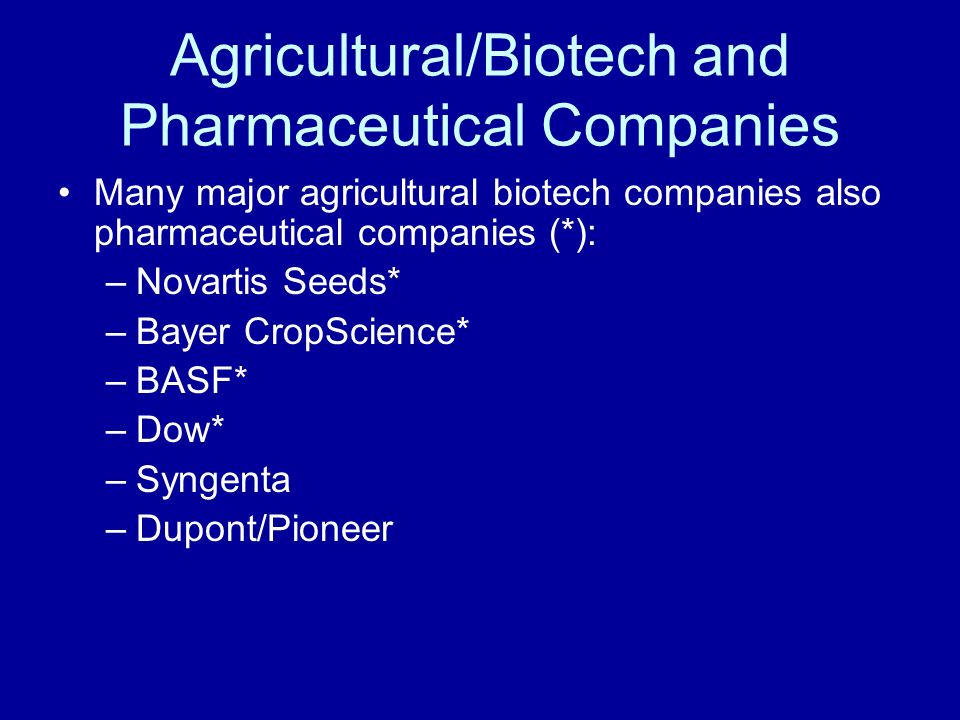 Agricultural/Biotech and Pharmaceutical Companies

• Many major agricultural biotech companies also pharmaceutical companies (*):
– Novartis Seeds*
– Bayer CropScience*
– BASF*
– Dow*
– Syngenta
– Dupont/Pioneer